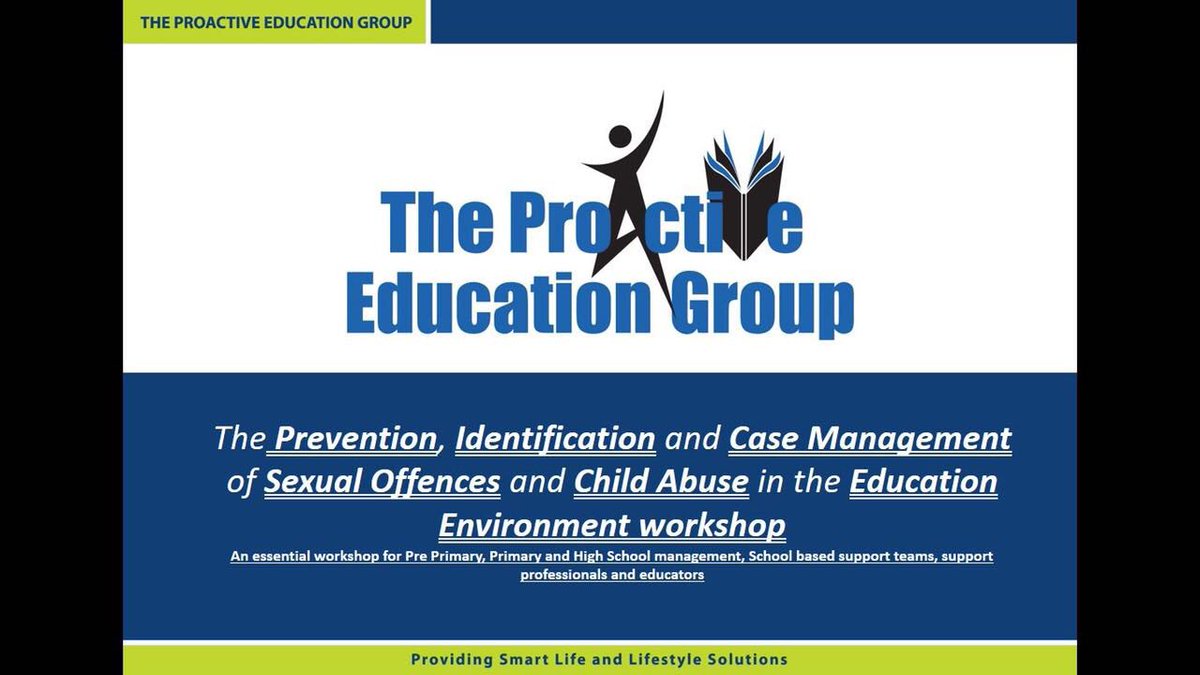 THE PROACTIVE EDUCATION GROUP

The Proactive Education Group

The Prevention, Identification and Case Management of Sexual Offences and Child Abuse in the Education Environment workshop

An essential workshop for Pre Primary, Primary and High School management, School based support teams, support professionals and educators

Providing Smart Life and Lifestyle Solutions